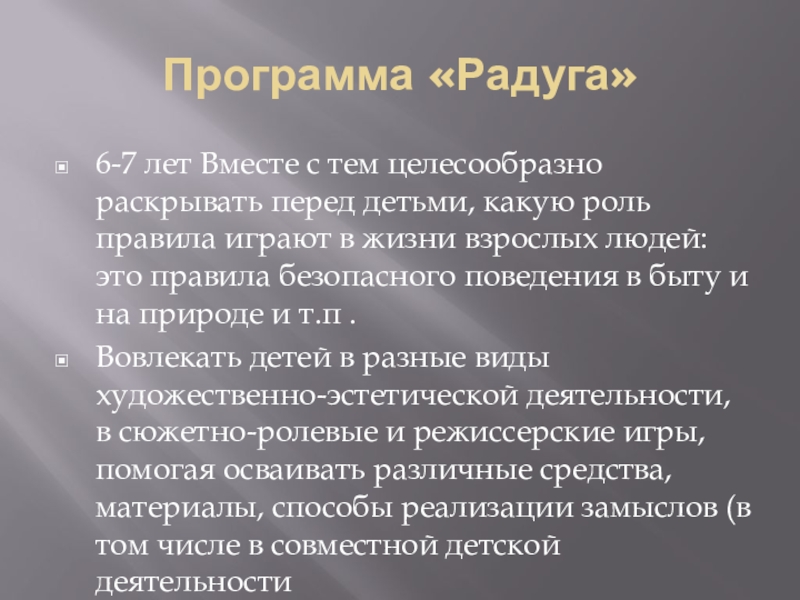 Программа «Радуга»

6-7 лет Вместе с тем целесообразно раскрывать перед детьми, какую роль правила играют в жизни взрослых людей: это правила безопасного поведения в быту и на природе и т.п .

Вовлекать детей в разные виды художественно-эстетической деятельности, в сюжетно-ролевые и режиссерские игры, помогая осваивать различные средства, материалы, способы реализации замыслов (в том числе в совместной детской деятельности